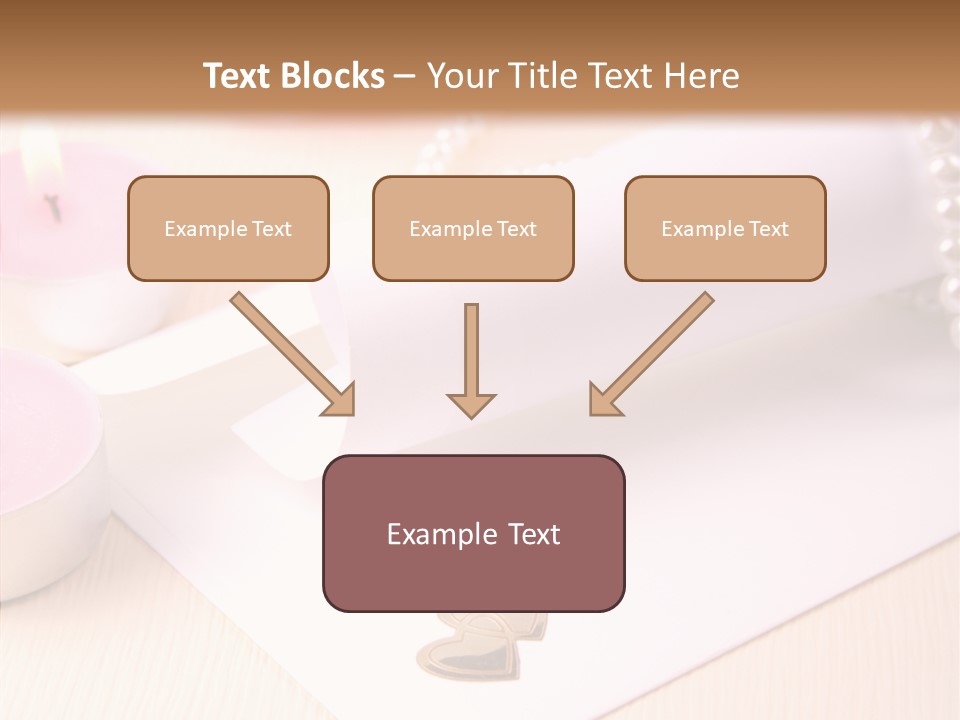 Text Blocks – Your Title Text Here

Example Text

Example Text

Example Text

Example Text